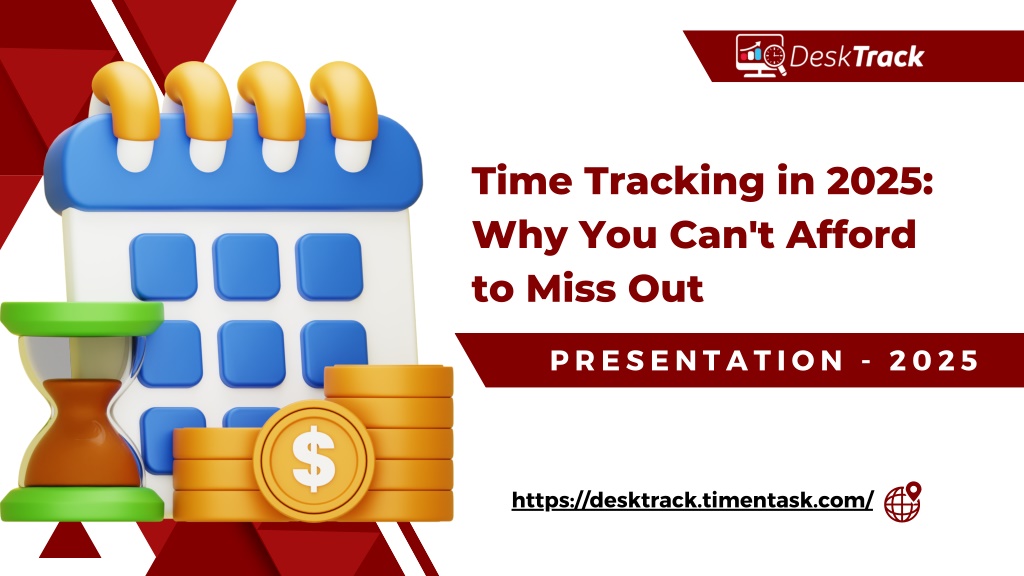 DeskTrack

Time Tracking in 2025: Why You Can't Afford to Miss Out

PRESENTATION - 2025

$

https://desktrack.timentask.com/